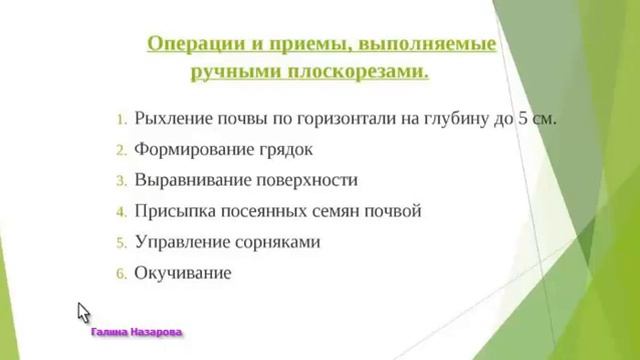 Операции и приемы, выполняемые ручными плоскорезами.

1. Рыхление почвы по горизонтали на глубину до 5 см.
2. Формирование грядок
3. Выравнивание поверхности
4. Присыпка посеянных семян почвой
5. Управление сорняками
6. Окучивание

Галина Назарова